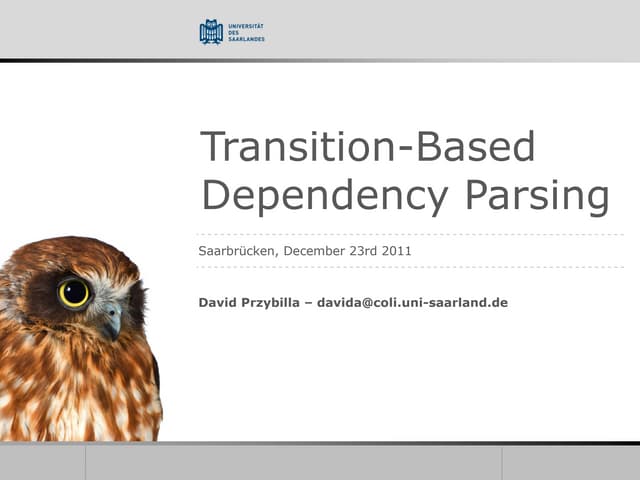 UNIVERSITÄT DES SAARLANDES

Transition-Based Dependency Parsing

Saarbrücken, December 23rd 2011

David Przybilla – davida@coli.uni-saarland.de